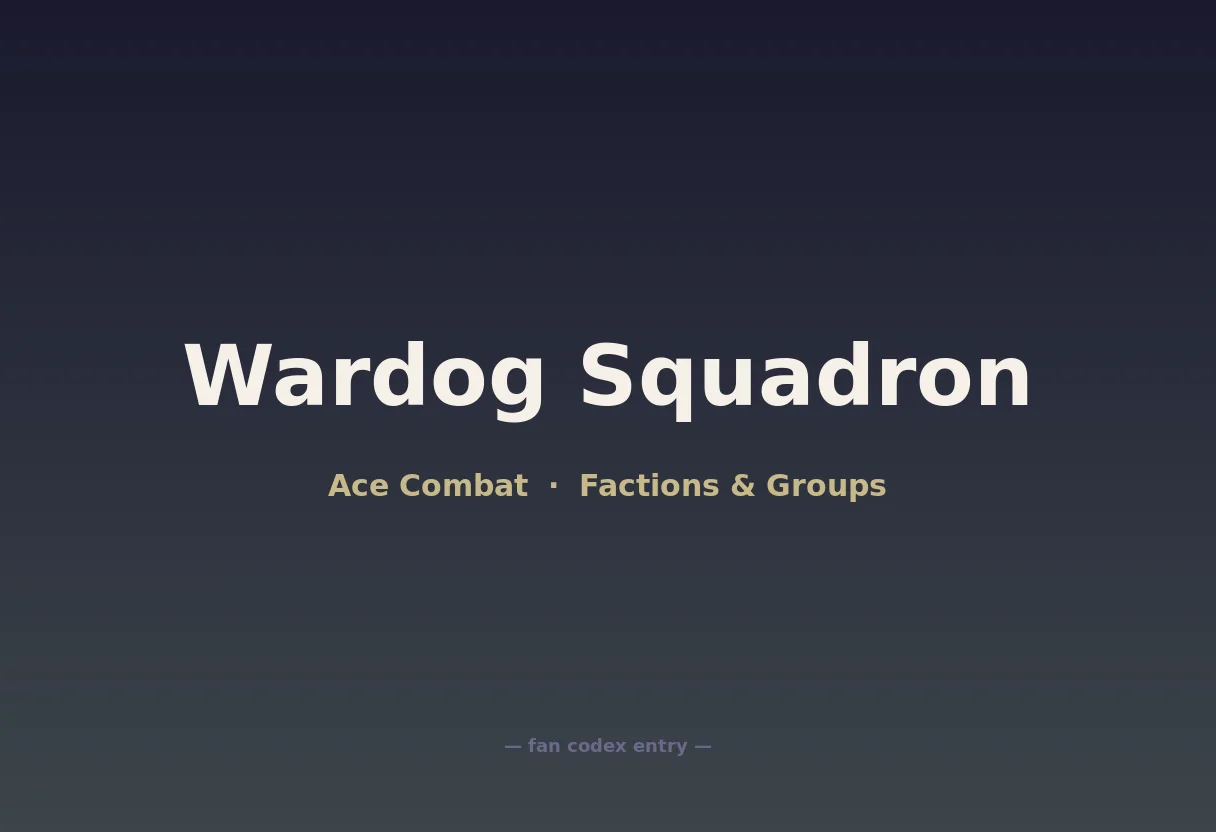 Wardog Squadron

Ace Combat · Factions & Groups

— fan codex entry —